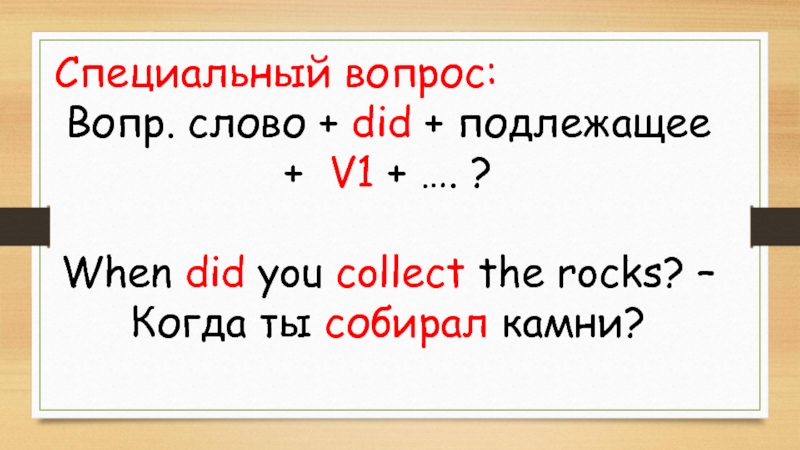 Специальный вопрос:
Вопр. слово + did + подлежащее + V1 + …. ?

When did you collect the rocks? – Когда ты собирал камни?